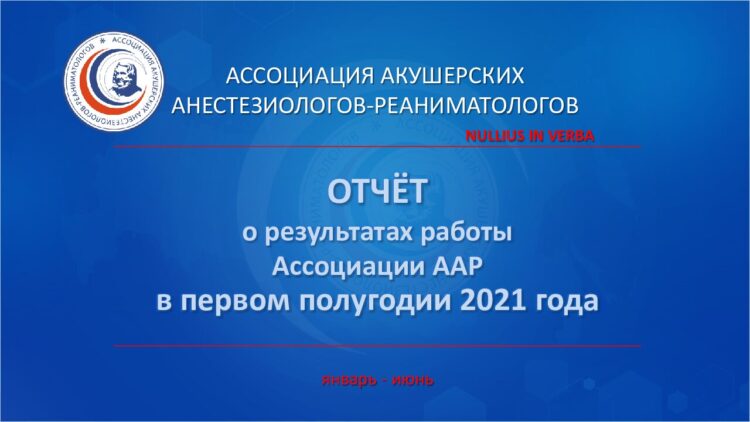 АССОЦИАЦИЯ АКУШЕРСКИХ АНЕСТЕЗИОЛОГОВ-РЕАНИМАТОЛОГОВ

АССОЦИАЦИЯ АКУШЕРСКИХ АНЕСТЕЗИОЛОГОВ-РЕАНИМАТОЛОГОВ

NULLIUS IN VERBA

ОТЧЁТ
о результатах работы
Ассоциации ААР
в первом полугодии 2021 года

январь - июнь